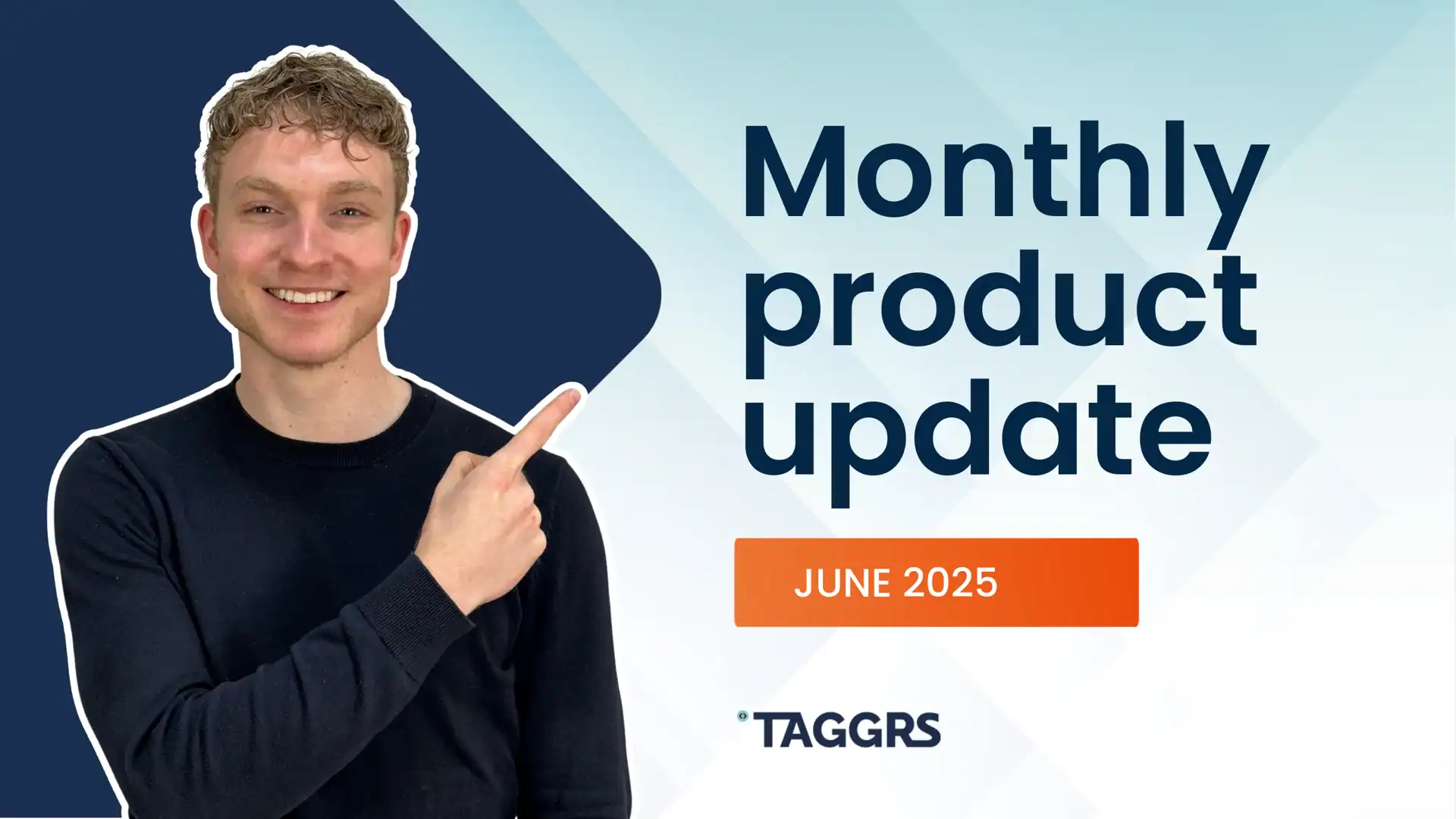 Monthly product update

JUNE 2025

TAGGRS